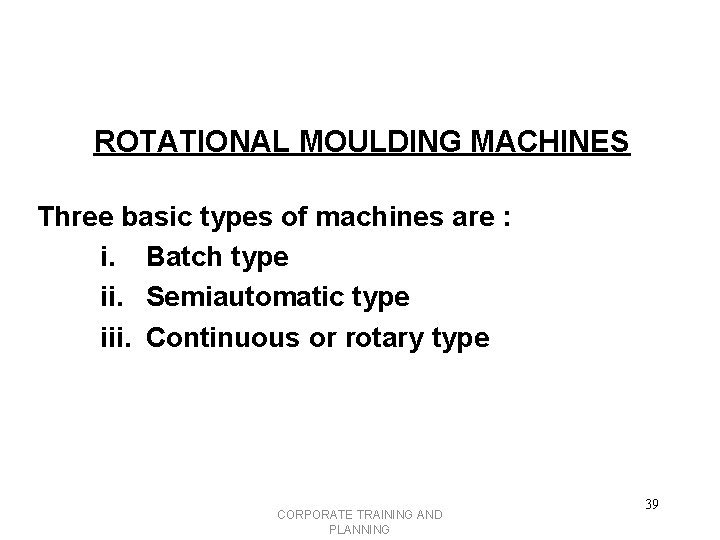 ROTATIONAL MOULDING MACHINES

Three basic types of machines are :

i. Batch type

ii. Semiautomatic type

iii. Continuous or rotary type

CORPORATE TRAINING AND PLANNING

39